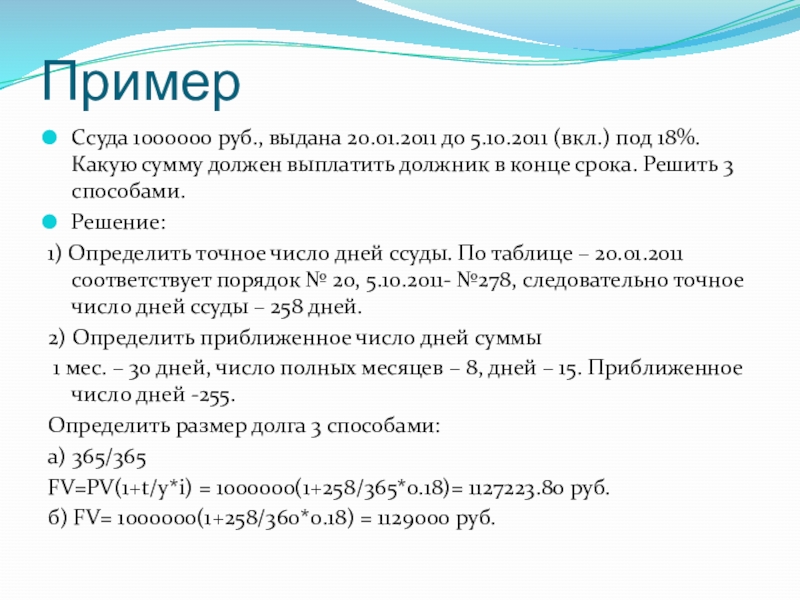 Пример

Ссуда 1000000 руб., выдана 20.01.2011 до 5.10.2011 (вкл.) под 18%. Какую сумму должен выплатить должник в конце срока. Решить 3 способами.

Решение:

1) Определить точное число дней ссуды. По таблице – 20.01.2011 соответствует порядок № 20, 5.10.2011- №278, следовательно точное число дней ссуды – 258 дней.

2) Определить приближенное число дней суммы

1 мес. – 30 дней, число полных месяцев – 8, дней – 15. Приближенное число дней -255.

Определить размер долга 3 способами:

а) 365/365

FV=PV(1+t/y*i) = 1000000(1+258/365*0.18)= 1127223.80 руб.

б) FV= 1000000(1+258/360*0.18) = 1129000 руб.